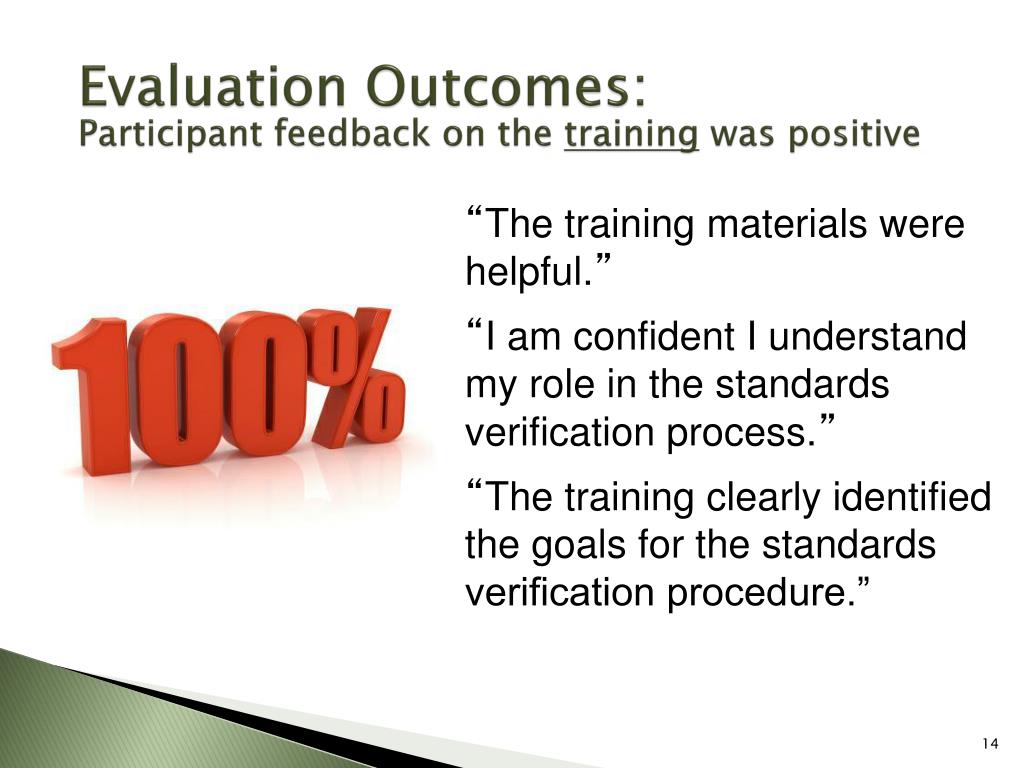 Evaluation Outcomes:
Participant feedback on the training was positive

100%

“The training materials were helpful.”

“I am confident I understand my role in the standards verification process.”

“The training clearly identified the goals for the standards verification procedure.”

14